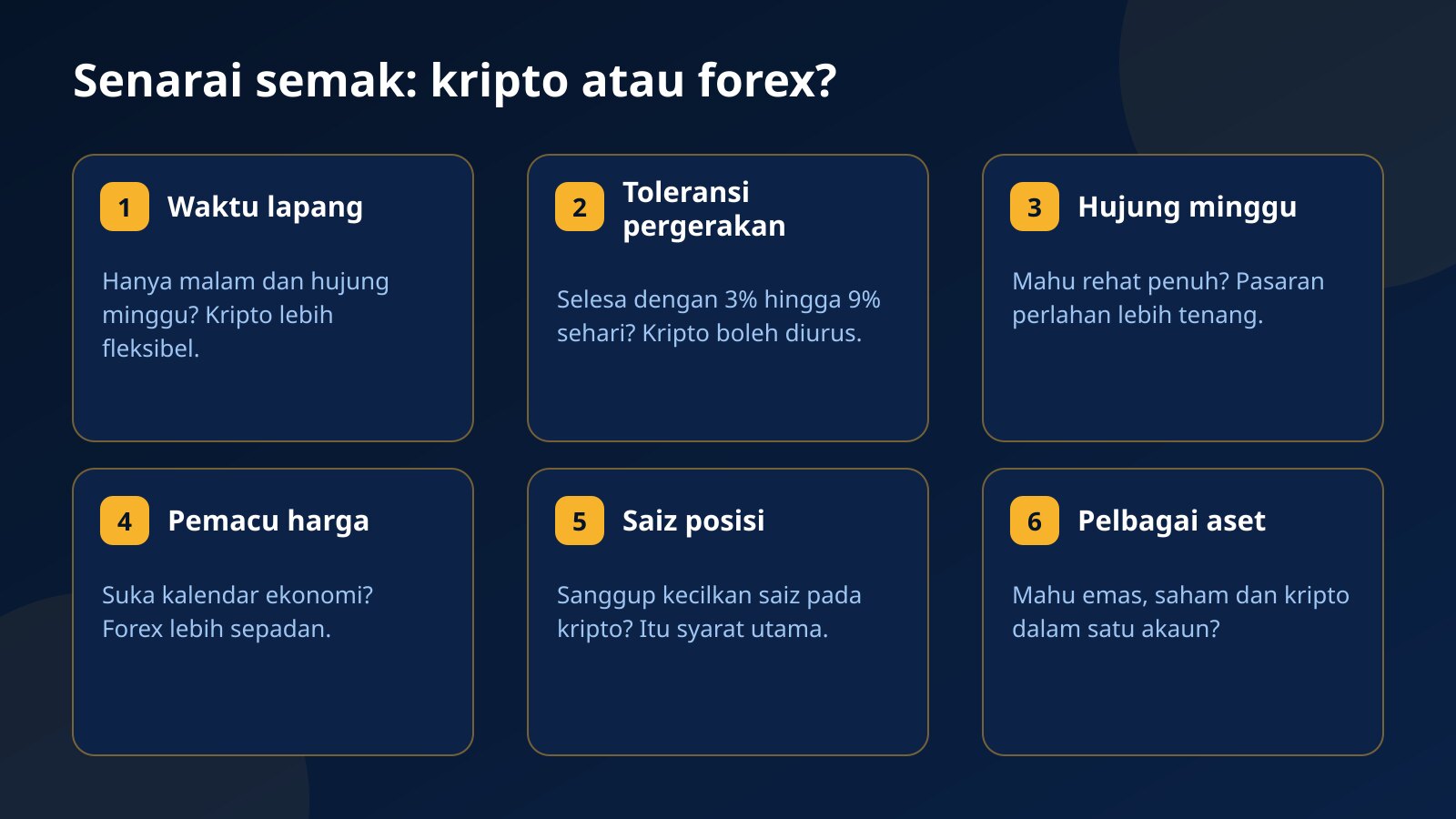 Senarai semak: kripto atau forex?

1 Waktu lapang

Hanya malam dan hujung minggu? Kripto lebih fleksibel.

2 Toleransi pergerakan

Selesa dengan 3% hingga 9% sehari? Kripto boleh diurus.

3 Hujung minggu

Mahu rehat penuh? Pasaran perlahan lebih tenang.

4 Pemacu harga

Suka kalendar ekonomi? Forex lebih sepadan.

5 Saiz posisi

Sanggup kecilkan saiz pada kripto? Itu syarat utama.

6 Pelbagai aset

Mahu emas, saham dan kripto dalam satu akaun?